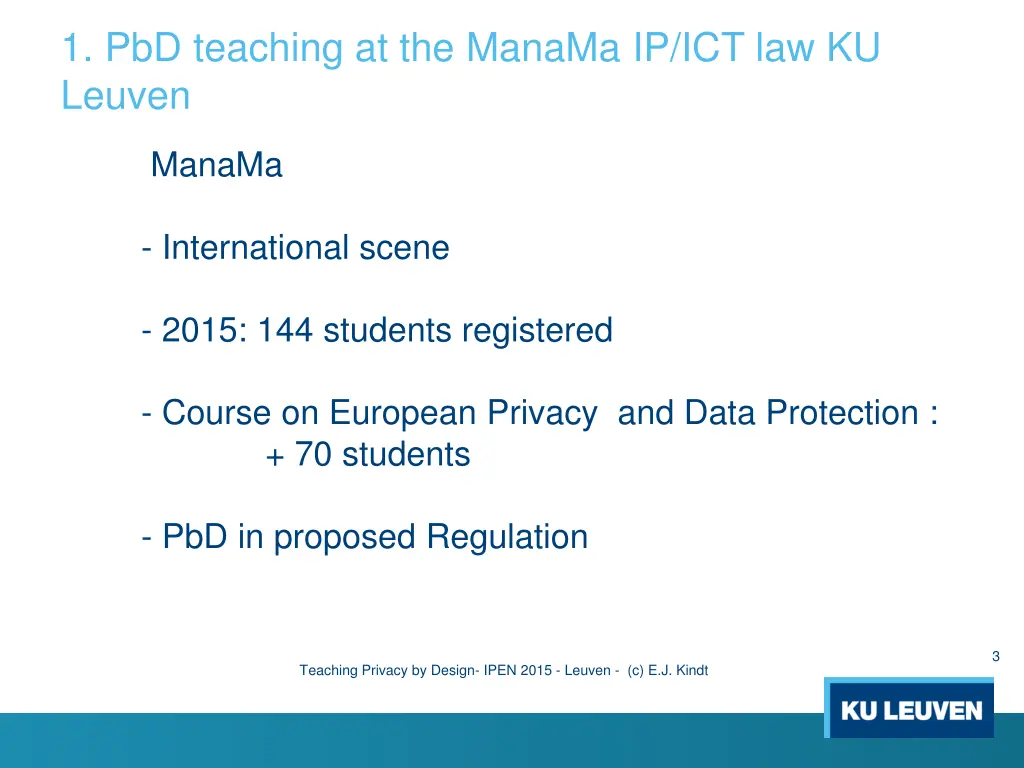 1. PbD teaching at the ManaMa IP/ICT law KU Leuven

ManaMa

- International scene

- 2015: 144 students registered

- Course on European Privacy and Data Protection :
+ 70 students

- PbD in proposed Regulation

3

Teaching Privacy by Design- IPEN 2015 - Leuven - (c) E.J. Kindt

KU LEUVEN